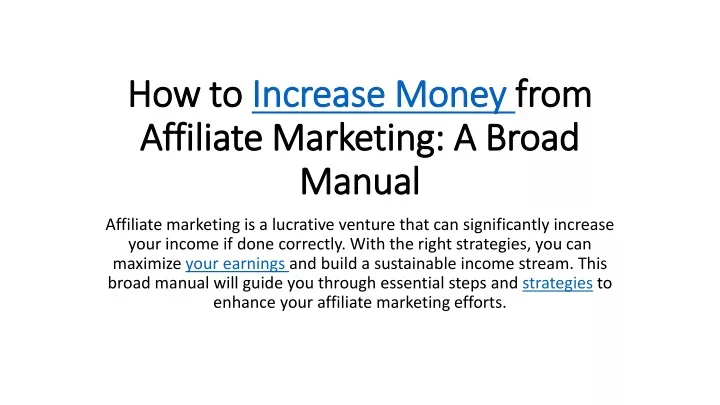 How to Increase Money from Affiliate Marketing: A Broad Manual

Affiliate marketing is a lucrative venture that can significantly increase your income if done correctly. With the right strategies, you can maximize your earnings and build a sustainable income stream. This broad manual will guide you through essential steps and strategies to enhance your affiliate marketing efforts.